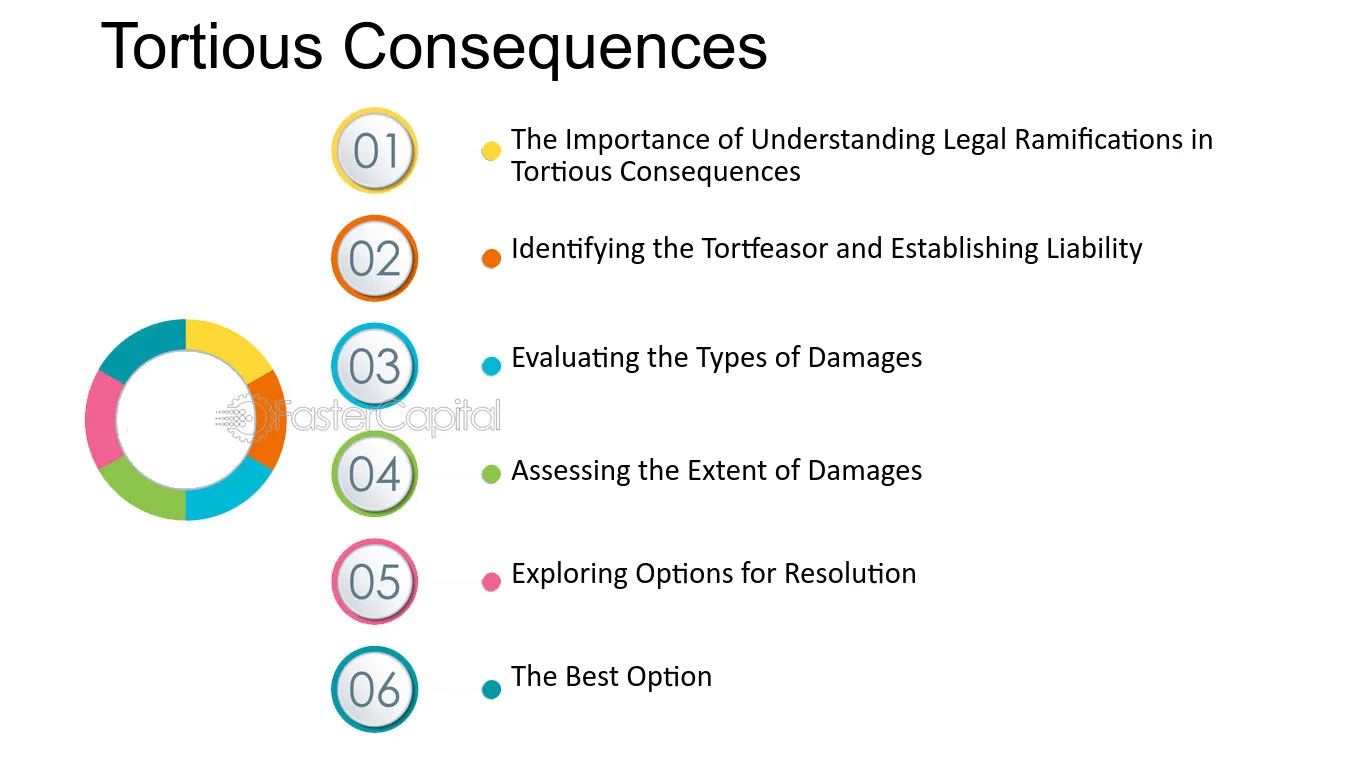 Tortious Consequences

01
• The Importance of Understanding Legal Ramifications in Tortious Consequences

02
• Identifying the Tortfeasor and Establishing Liability

03
• Evaluating the Types of Damages

04
• Assessing the Extent of Damages

05
• Exploring Options for Resolution

06
• The Best Option

FasterCapital